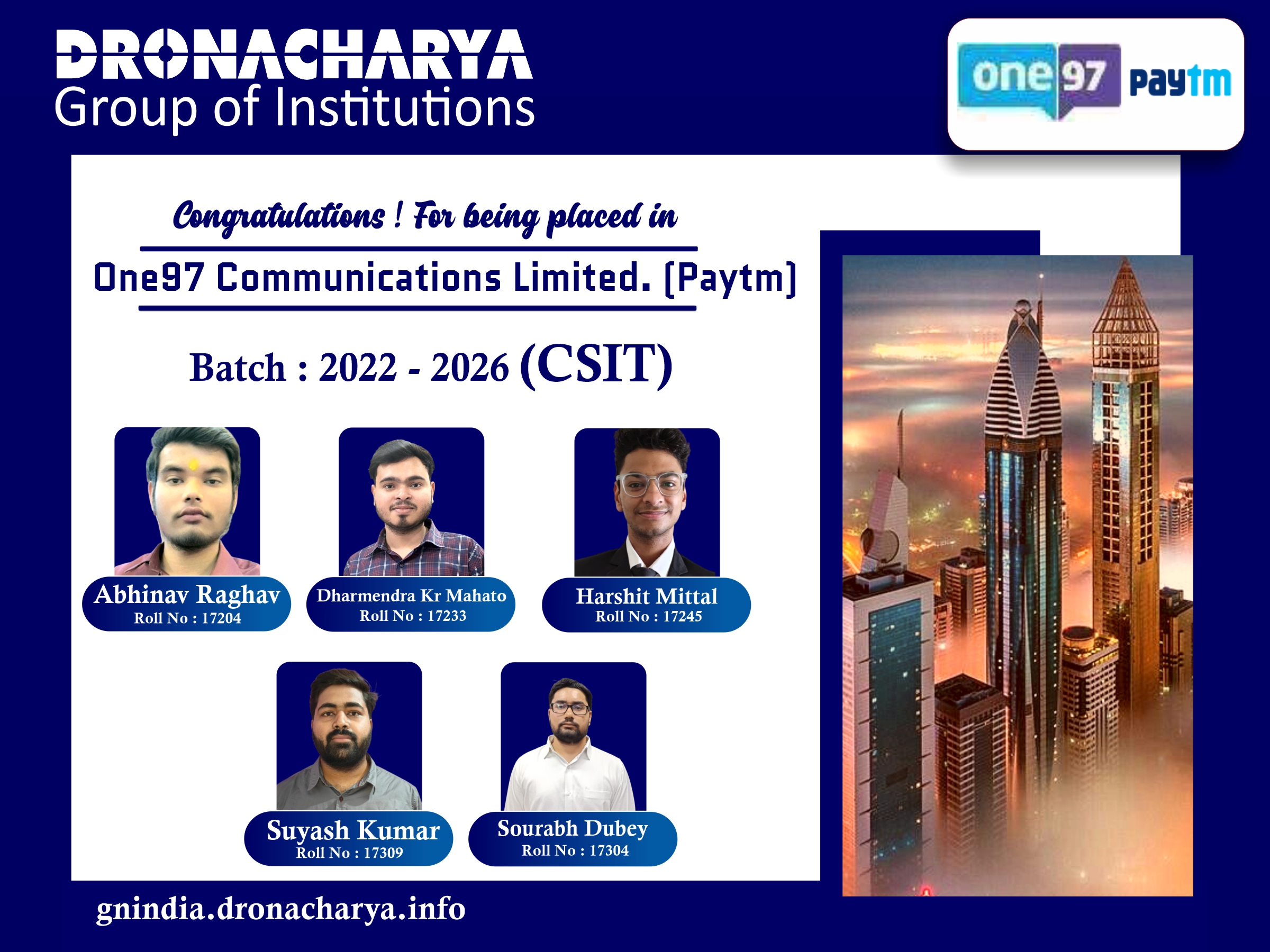 DRONACHARYA
Group of Institutions

one97 paytm

Congratulations ! For being placed in

One97 Communications Limited. [Paytm]

Batch : 2022 - 2026 (CSIT)

Abhinav Raghav
Roll No : 17204

Dharmendra Kr Mahato
Roll No : 17233

Harshit Mittal
Roll No : 17245

Suyash Kumar
Roll No : 17309

Sourabh Dubey
Roll No : 17304

gnindia.dronacharya.info